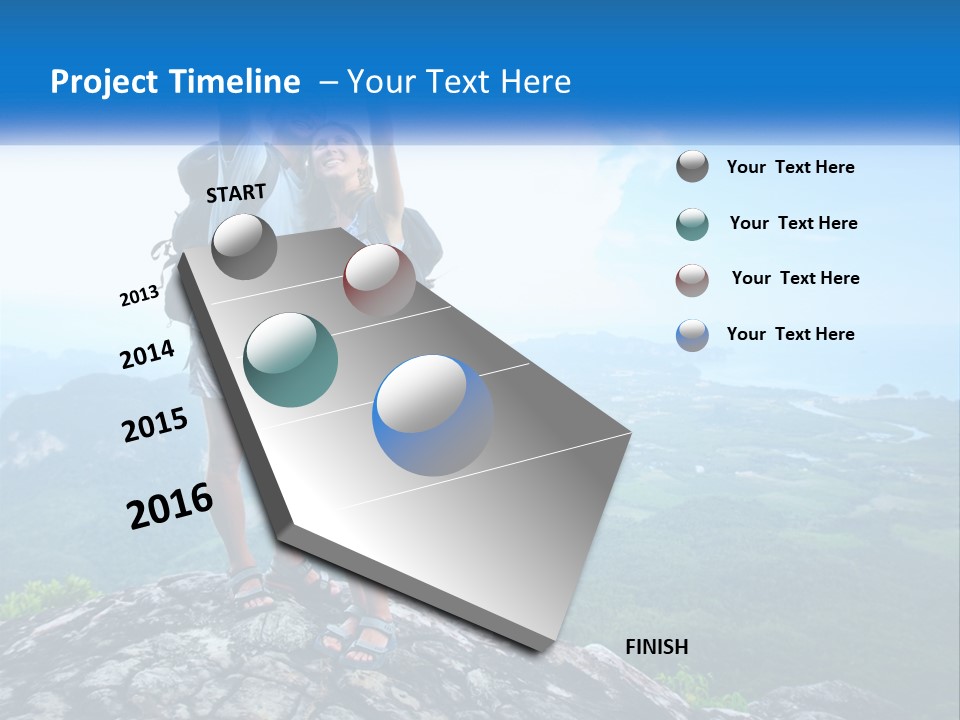 Project Timeline – Your Text Here

START

2013

2014

2015

2016

FINISH

Your Text Here

Your Text Here

Your Text Here

Your Text Here